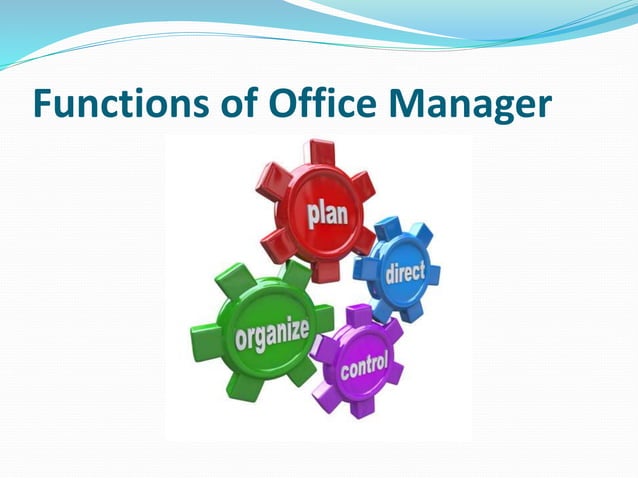 Functions of Office Manager

plan

direct

organize

control